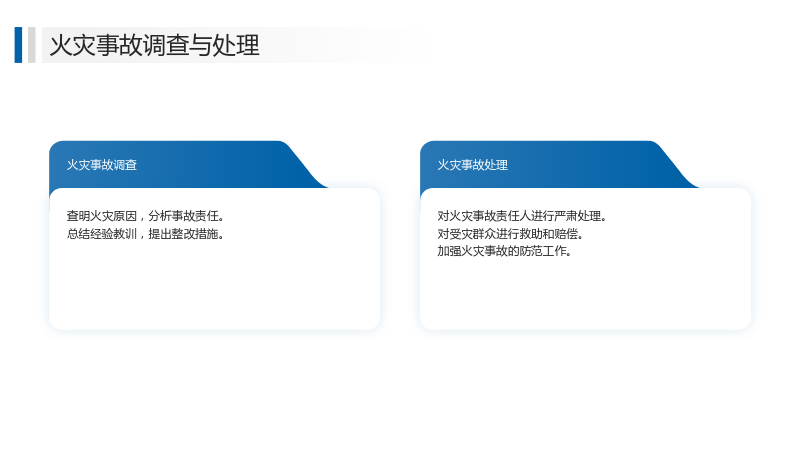 火灾事故调查与处理

火灾事故调查

查明火灾原因，分析事故责任。
总结经验教训，提出整改措施。

火灾事故处理

对火灾事故责任人进行严肃处理。
对受灾群众进行救助和赔偿。
加强火灾事故的防范工作。